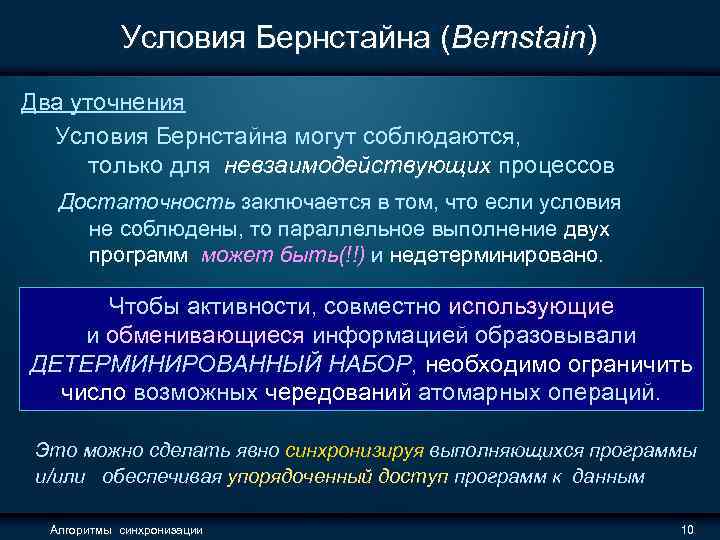 Условия Бернстайна (Bernstain)

Два уточнения

Условия Бернстайна могут соблюдаются, только для невзаимодействующих процессов

Достаточность заключается в том, что если условия не соблюдены, то параллельное выполнение двух программ может быть(!!) и недетерминировано.

Чтобы активности, совместно использующие и обменивающиеся информацией образовывали ДЕТЕРМИНИРОВАННЫЙ НАБОР, необходимо ограничить число возможных чередований атомарных операций.

Это можно сделать явно синхронизируя выполняющихся программы и/или обеспечивая упорядоченный доступ программ к данным

Алгоритмы синхронизации

10